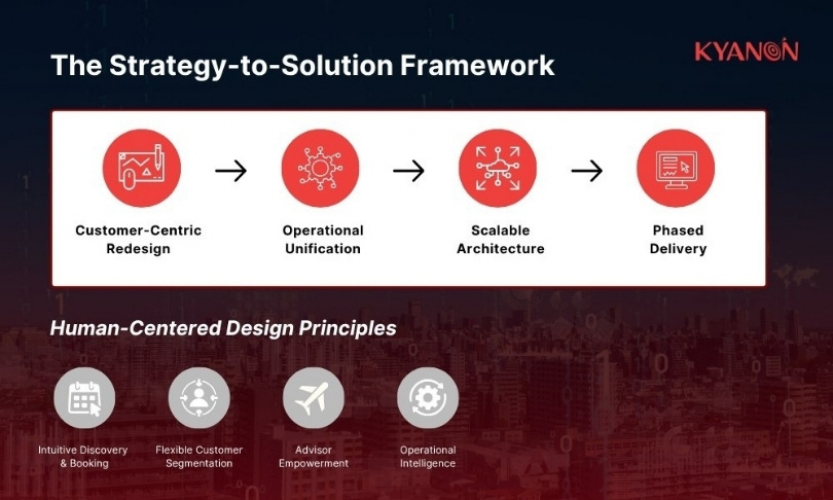 The Strategy-to-Solution Framework

KYANON

Customer-Centric Redesign

Operational Unification

Scalable Architecture

Phased Delivery

Human-Centered Design Principles

Intuitive Discovery & Booking

Flexible Customer Segmentation

Advisor Empowerment

Operational Intelligence